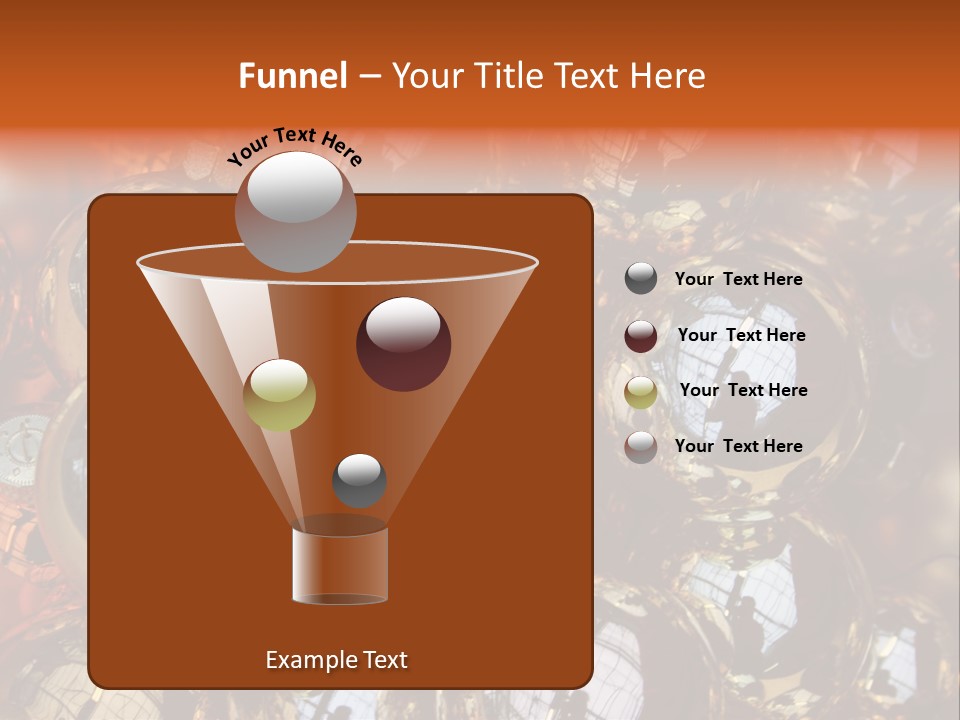 Funnel – Your Title Text Here

Your Text Here

Your Text Here

Your Text Here

Your Text Here

Your Text Here

Example Text